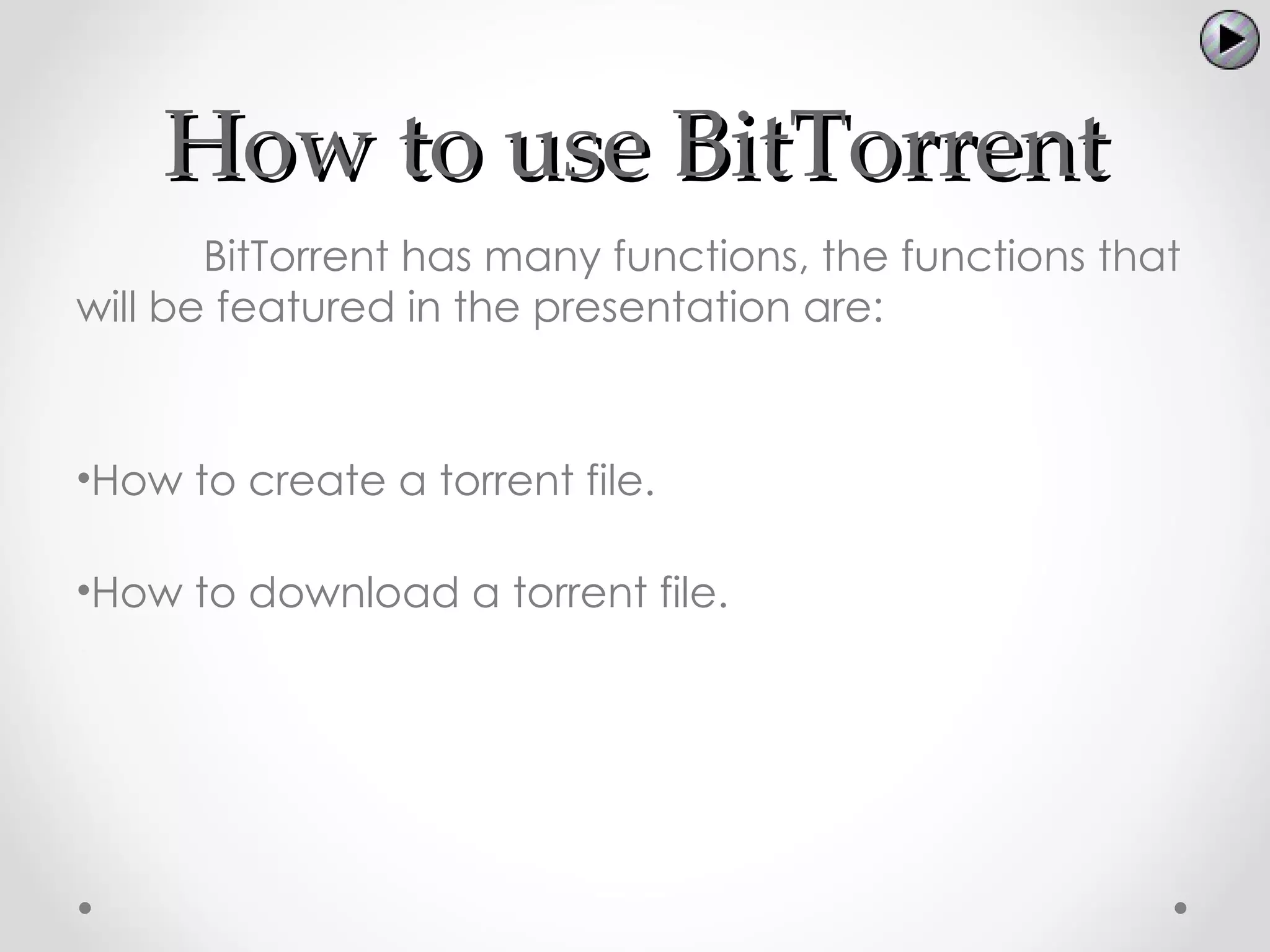 How to use BitTorrent

BitTorrent has many functions, the functions that will be featured in the presentation are:

•How to create a torrent file.

•How to download a torrent file.